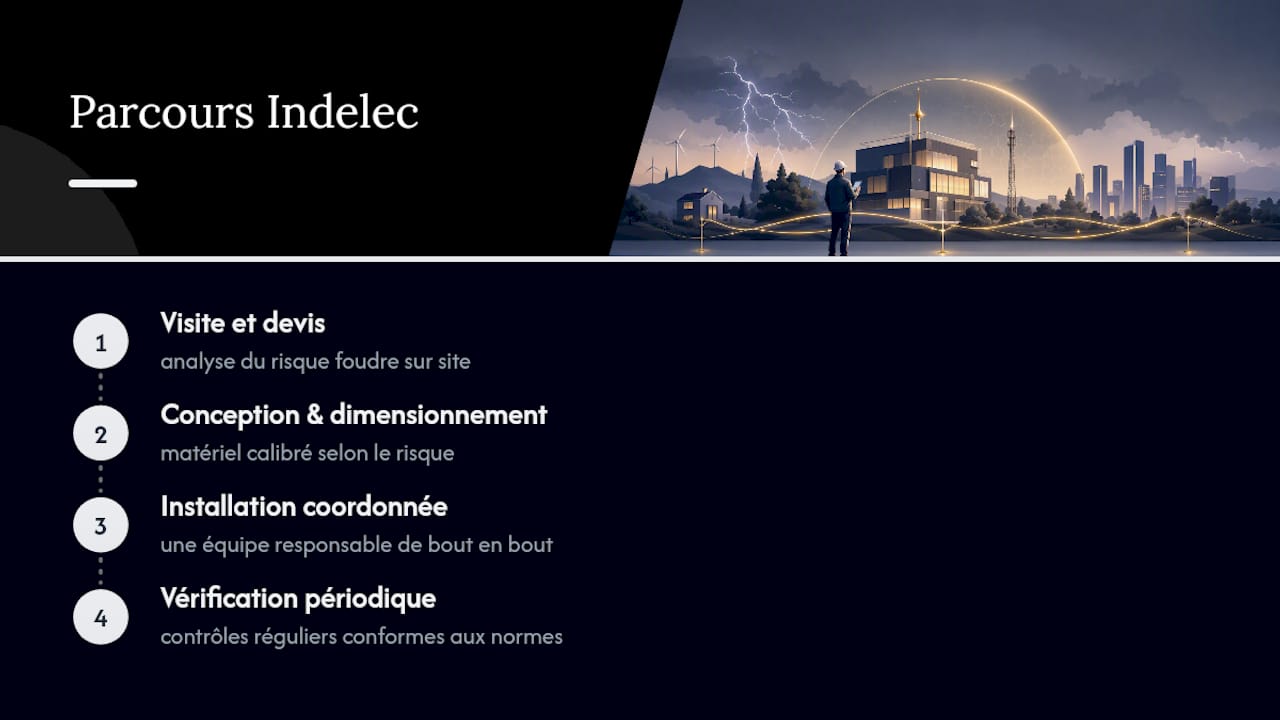 Parcours Indelec

1
Visite et devis
analyse du risque foudre sur site

2
Conception & dimensionnement
matériel calibré selon le risque

3
Installation coordonnée
une équipe responsable de bout en bout

4
Vérification périodique
contrôles réguliers conformes aux normes